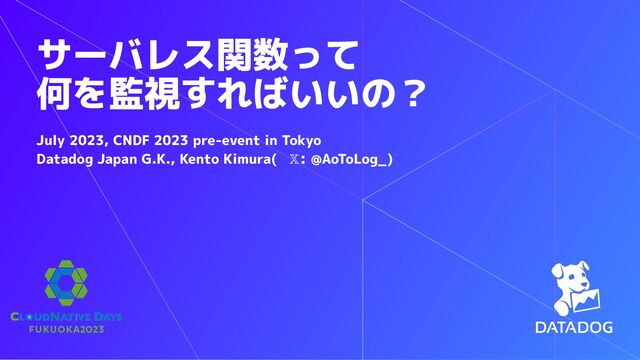 サーバレス関数って
何を監視すればいいの？

July 2023, CNDF 2023 pre-event in Tokyo
Datadog Japan G.K., Kento Kimura( 𝕏: @AoToLog_)

CLOUDNATIVE DAYS
FUKUOKA2023

DATADOG